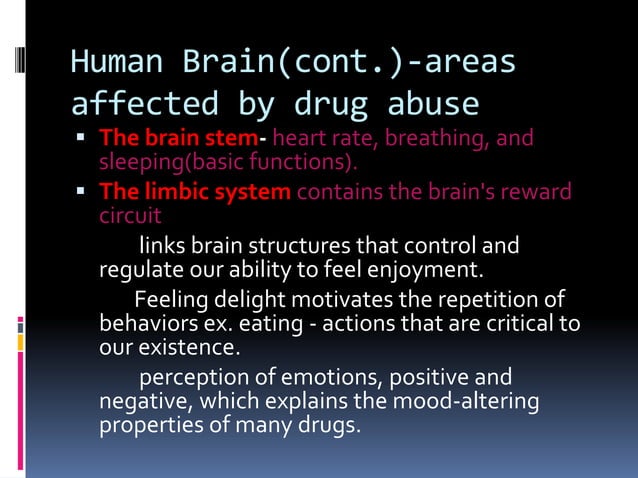 Human Brain(cont.)-areas affected by drug abuse

▪ The brain stem- heart rate, breathing, and sleeping(basic functions).

▪ The limbic system contains the brain's reward circuit

links brain structures that control and regulate our ability to feel enjoyment.

Feeling delight motivates the repetition of behaviors ex. eating - actions that are critical to our existence.

perception of emotions, positive and negative, which explains the mood-altering properties of many drugs.